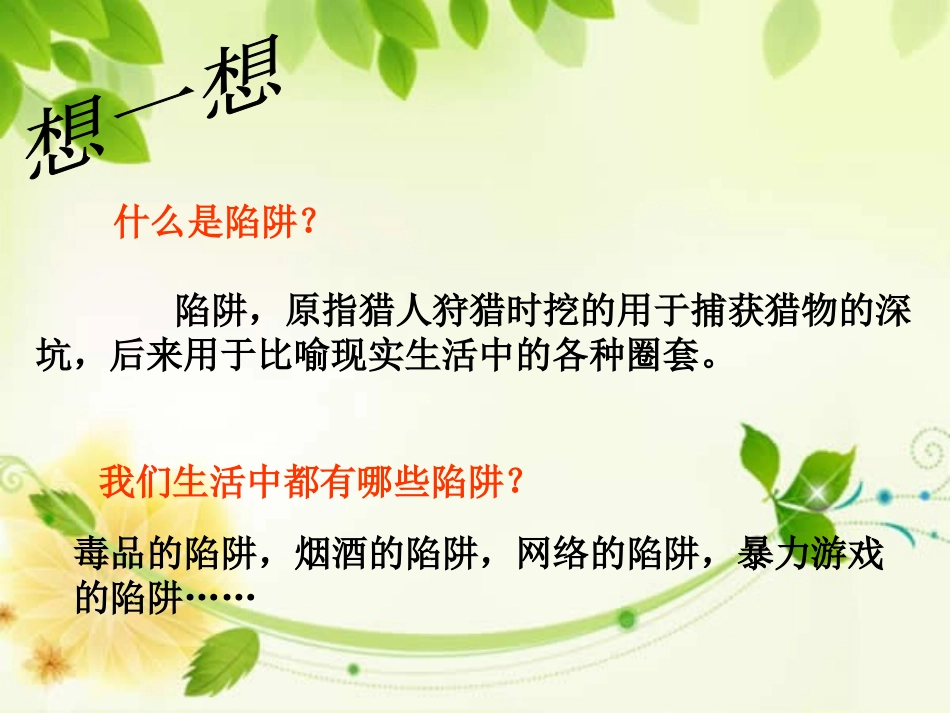 想一想

什么是陷阱？

陷阱，原指猎人狩猎时挖的用于捕获猎物的深坑，后来用于比喻现实生活中的各种圈套。

我们生活中都有哪些陷阱？

毒品的陷阱，烟酒的陷阱，网络的陷阱，暴力游戏的陷阱……